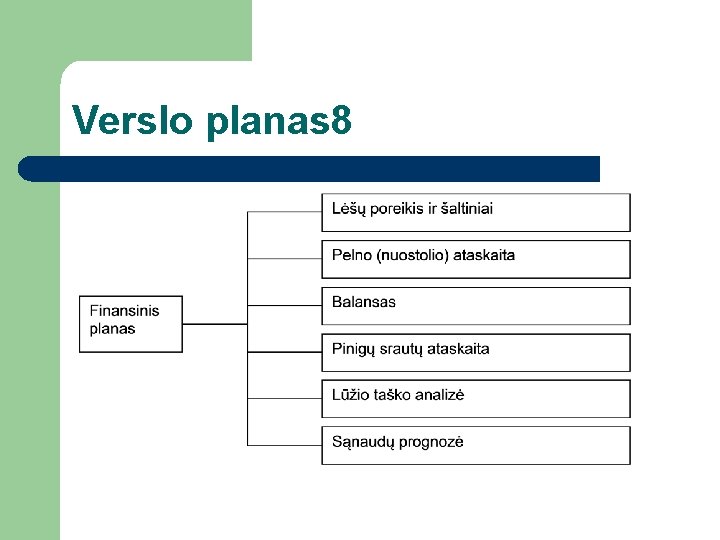 Verslo planas8

Finansinis planas

Lėšų poreikis ir šaltiniai

Pelno (nuostolio) ataskaita

Balansas

Pinigų srautų ataskaita

Lūžio taško analizė

Sąnaudų prognozė